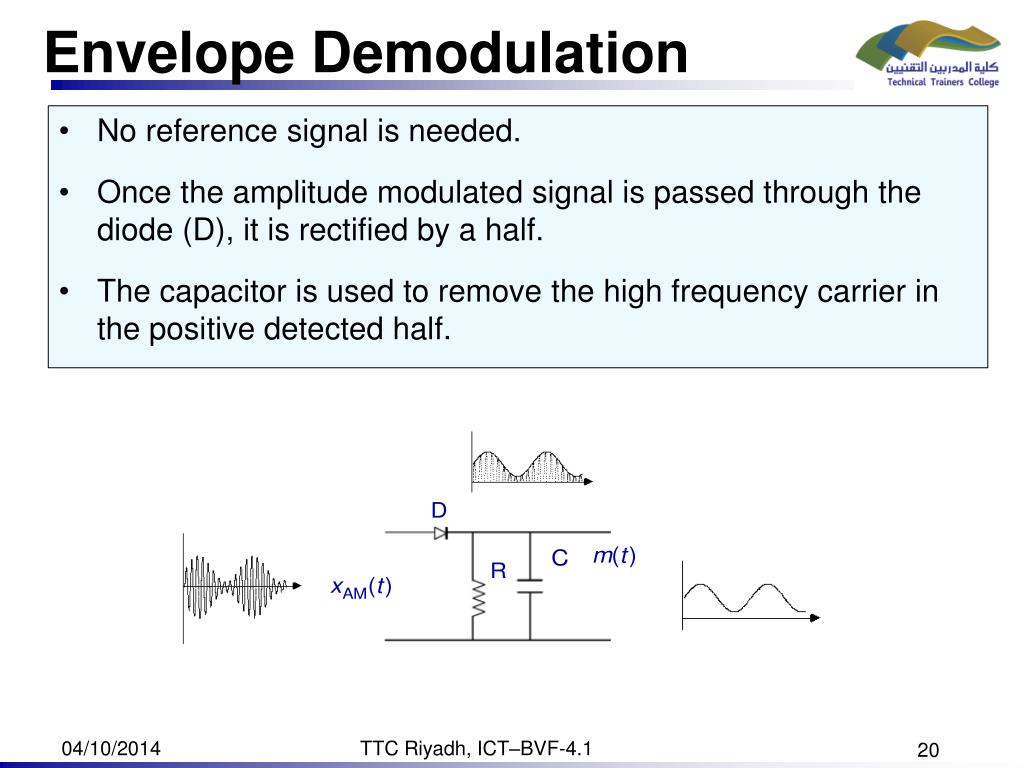 Envelope Demodulation

كلية المدربين التقنيين
Technical Trainers College

• No reference signal is needed.

• Once the amplitude modulated signal is passed through the diode (D), it is rectified by a half.

• The capacitor is used to remove the high frequency carrier in the positive detected half.

D
R
C
$m(t)$
$x_{AM}(t)$

04/10/2014
TTC Riyadh, ICT–BVF-4.1
20